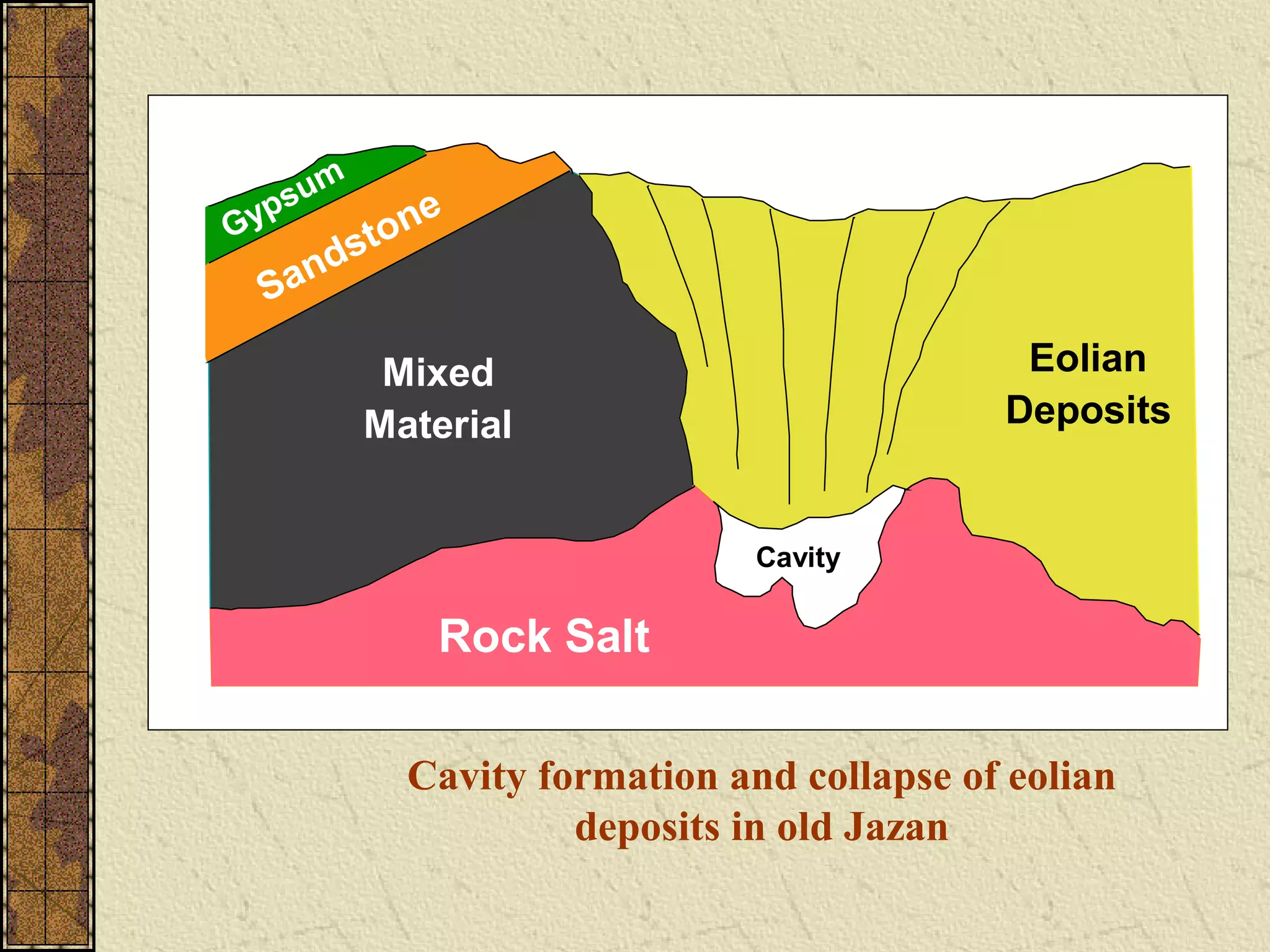 Gypsum
Sandstone
Mixed Material
Eolian Deposits
Cavity
Rock Salt

Cavity formation and collapse of eolian deposits in old Jazan